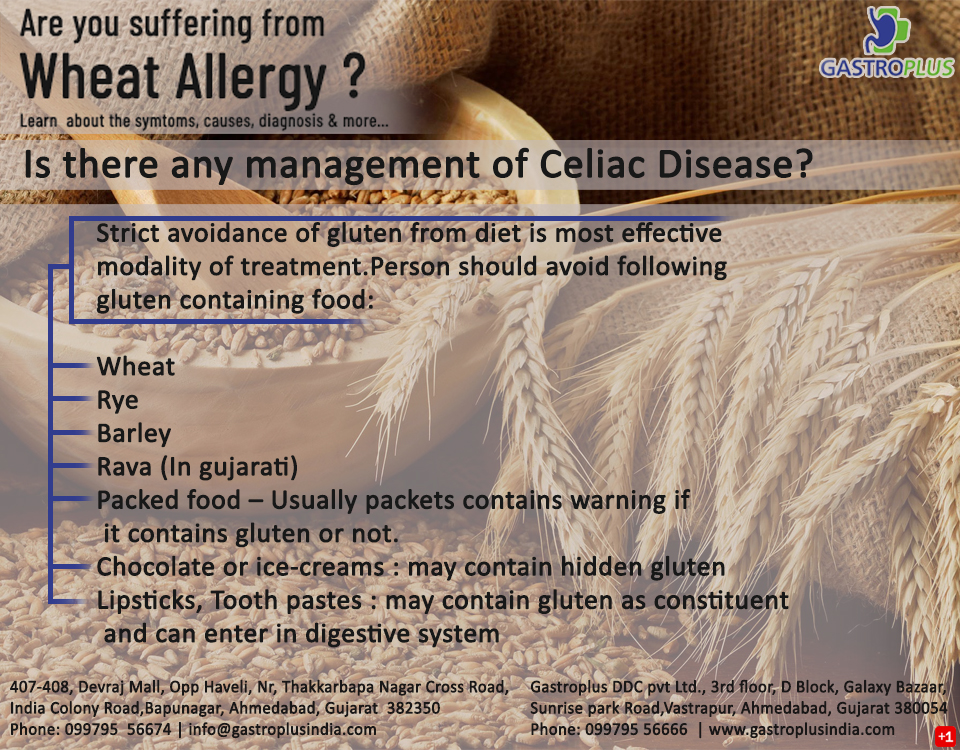 Are you suffering from
Wheat Allergy ?
Learn about the symtoms, causes, diagnosis & more...

GASTROPLUS

Is there any management of Celiac Disease?

Strict avoidance of gluten from diet is most effective modality of treatment.Person should avoid following gluten containing food:

Wheat
Rye
Barley
Rava (In gujarati)
Packed food – Usually packets contains warning if it contains gluten or not.
Chocolate or ice-creams : may contain hidden gluten
Lipsticks, Tooth pastes : may contain gluten as constituent and can enter in digestive system

407-408, Devraj Mall, Opp Haveli, Nr, Thakkarbapa Nagar Cross Road, India Colony Road,Bapunagar, Ahmedabad, Gujarat 382350
Phone: 099795 56674 | info@gastroplusindia.com

Gastroplus DDC pvt Ltd., 3rd floor, D Block, Galaxy Bazaar, Sunrise park Road,Vastrapur, Ahmedabad, Gujarat 380054
Phone: 099795 56666 | www.gastroplusindia.com

+1